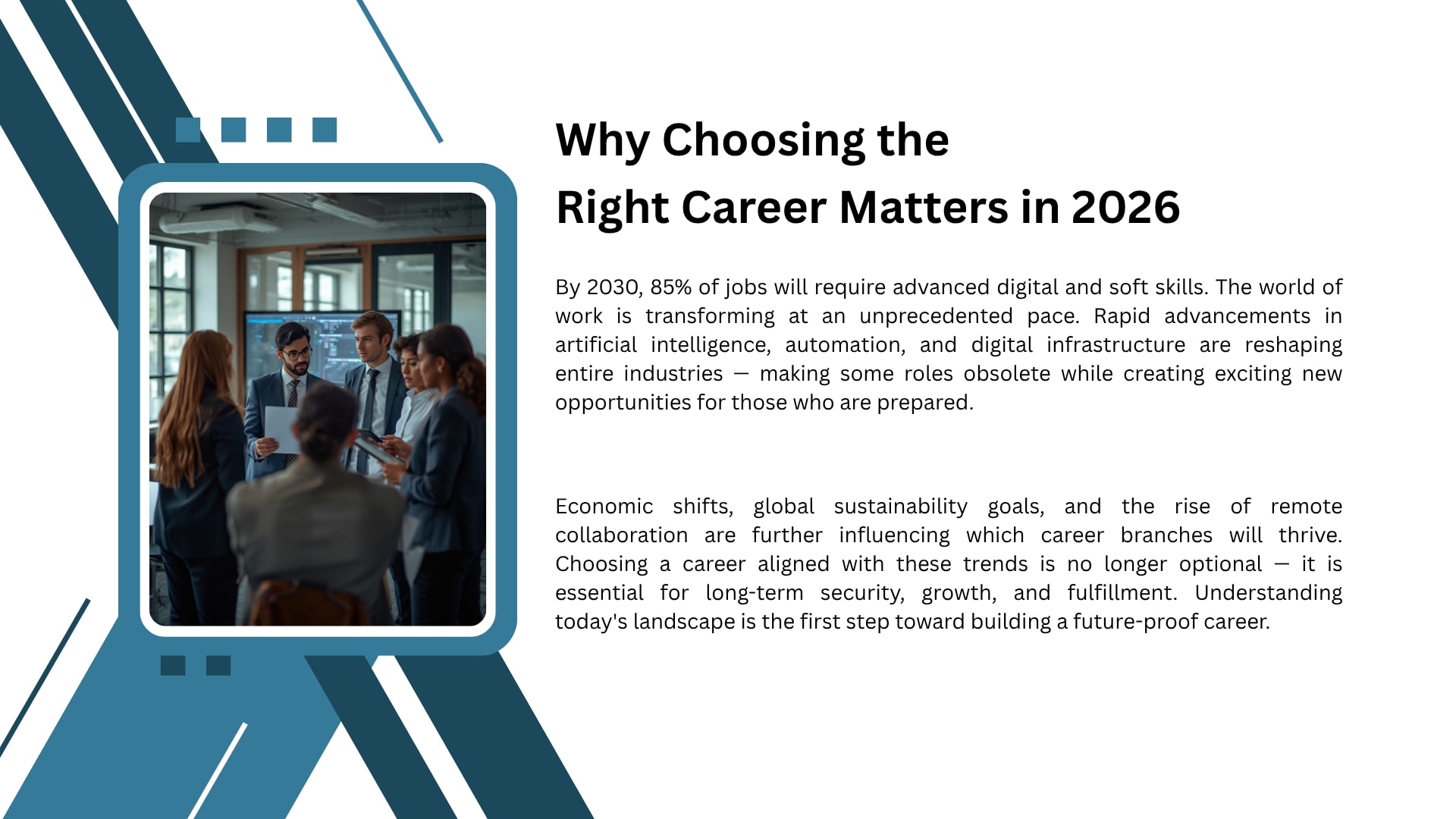 Why Choosing the
Right Career Matters in 2026

By 2030, 85% of jobs will require advanced digital and soft skills. The world of work is transforming at an unprecedented pace. Rapid advancements in artificial intelligence, automation, and digital infrastructure are reshaping entire industries — making some roles obsolete while creating exciting new opportunities for those who are prepared.

Economic shifts, global sustainability goals, and the rise of remote collaboration are further influencing which career branches will thrive. Choosing a career aligned with these trends is no longer optional — it is essential for long-term security, growth, and fulfillment. Understanding today's landscape is the first step toward building a future-proof career.